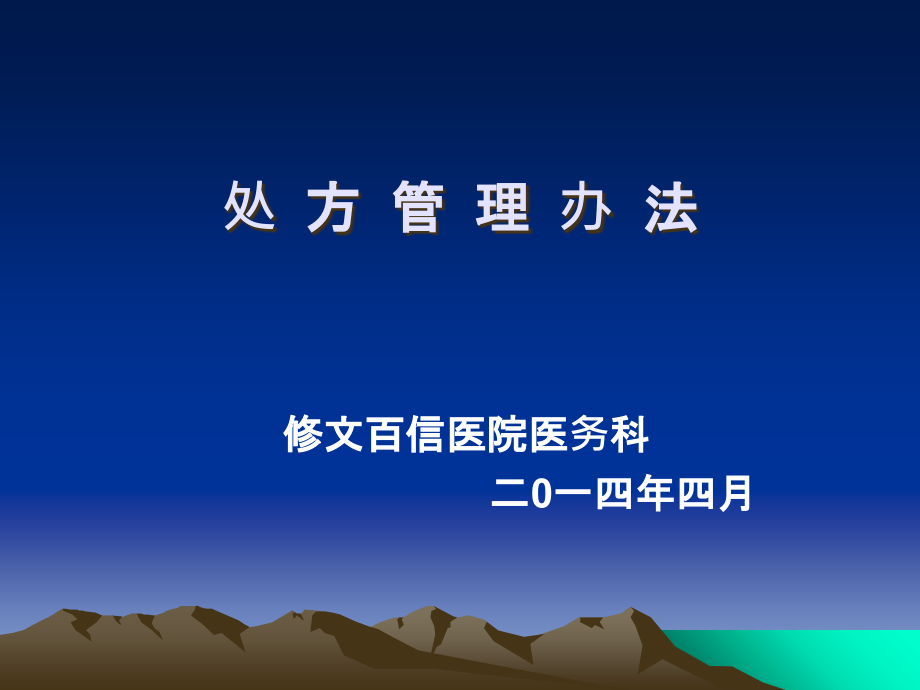 处 方 管 理 办 法

修文百信医院医务科

二0一四年四月